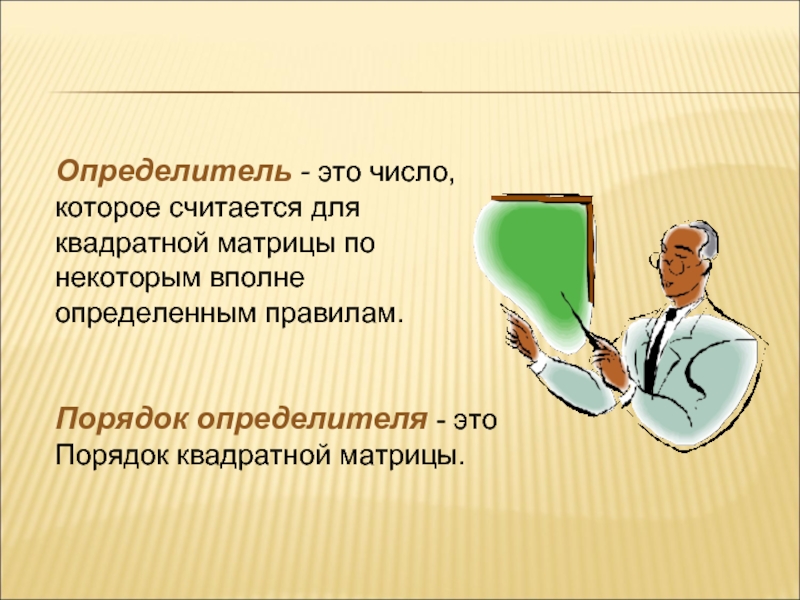 Определитель - это число, которое считается для квадратной матрицы по некоторым вполне определенным правилам.

Порядок определителя - это Порядок квадратной матрицы.